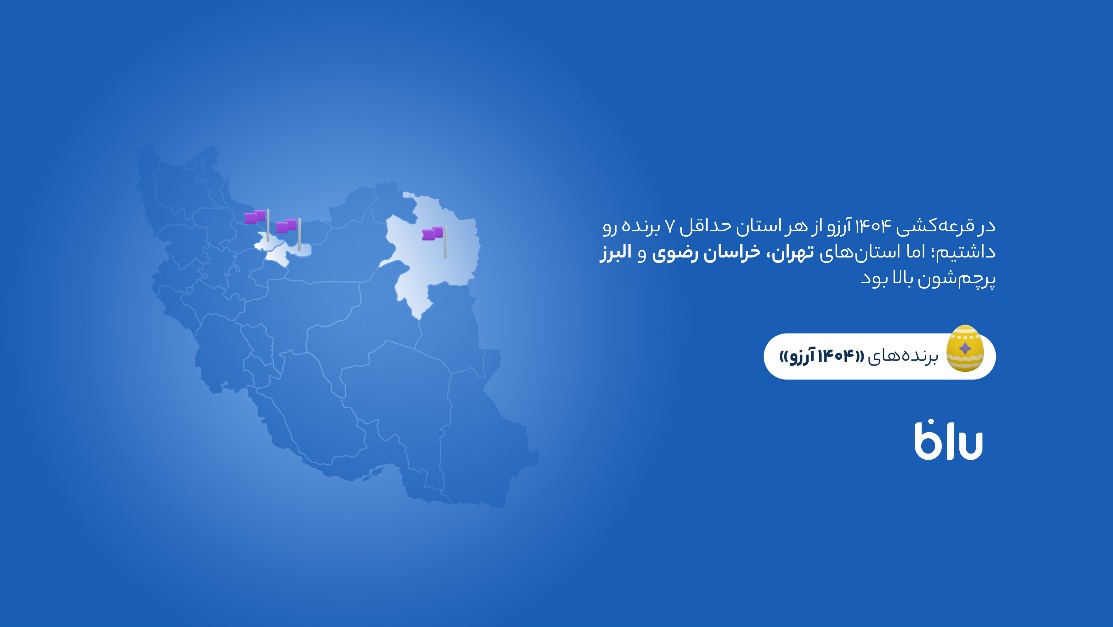 در قرعه‌کشی ۱۴۰۴ آرزو از هر استان حداقل ۷ برنده رو داشتیم؛ اما استان‌های تهران، خراسان رضوی و البرز پرچم‌شون بالا بود

برنده‌های «۱۴۰۴ آرزو»

blu